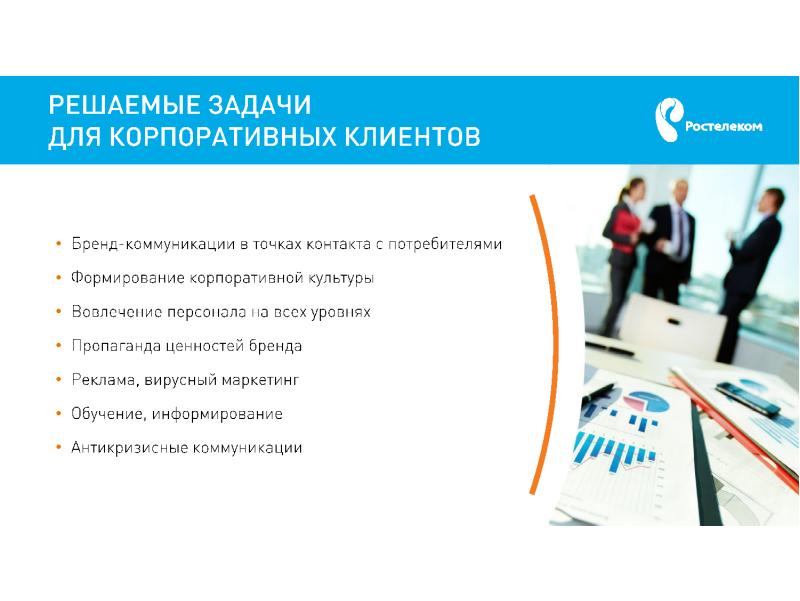 РЕШАЕМЫЕ ЗАДАЧИ
ДЛЯ КОРПОРАТИВНЫХ КЛИЕНТОВ

Ростелеком

• Бренд-коммуникации в точках контакта с потребителями
• Формирование корпоративной культуры
• Вовлечение персонала на всех уровнях
• Пропаганда ценностей бренда
• Реклама, вирусный маркетинг
• Обучение, информирование
• Антикризисные коммуникации